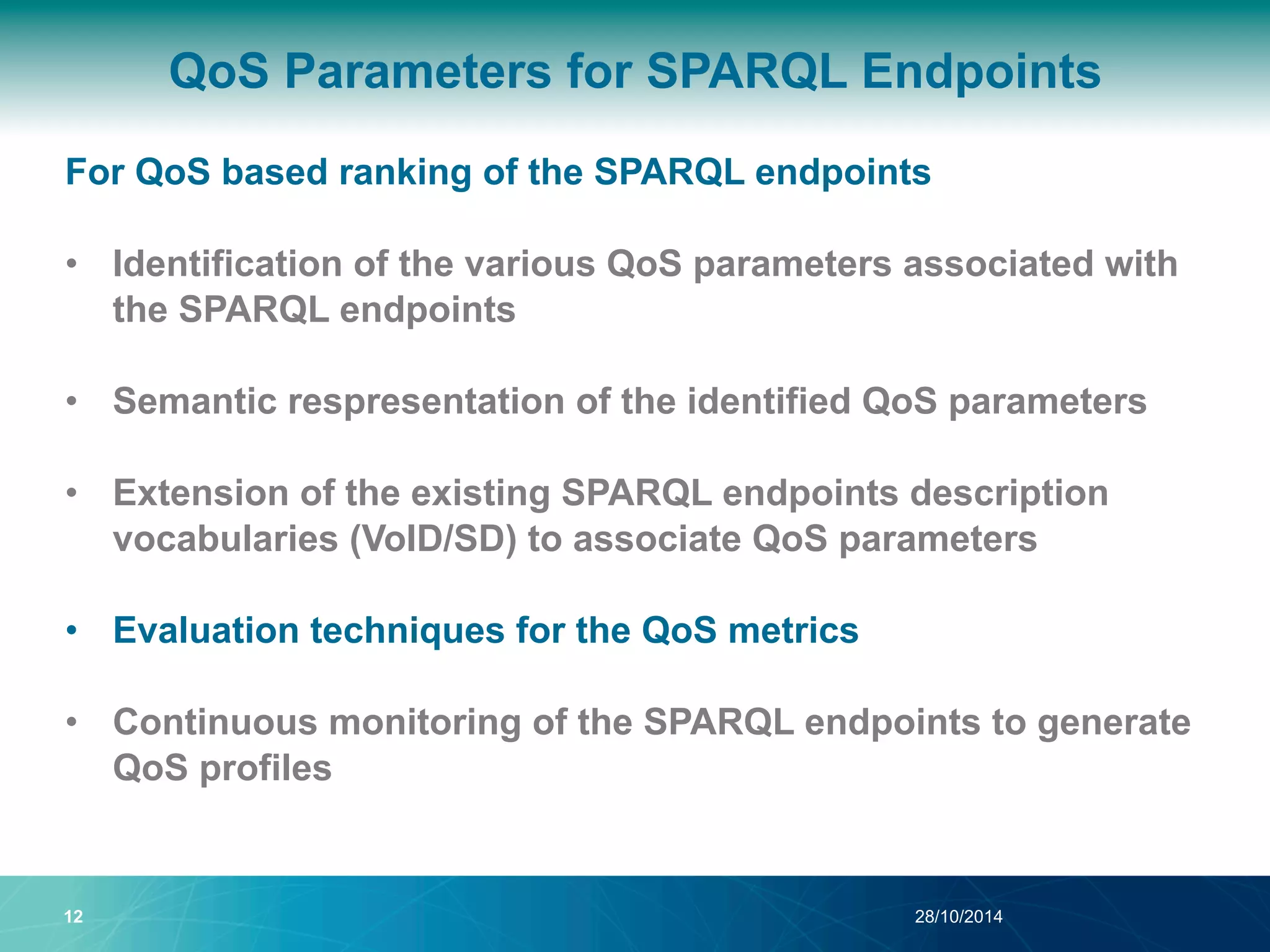 QoS Parameters for SPARQL Endpoints

For QoS based ranking of the SPARQL endpoints

• Identification of the various QoS parameters associated with the SPARQL endpoints

• Semantic respresentation of the identified QoS parameters

• Extension of the existing SPARQL endpoints description vocabularies (VoID/SD) to associate QoS parameters

• Evaluation techniques for the QoS metrics

• Continuous monitoring of the SPARQL endpoints to generate QoS profiles

12

28/10/2014